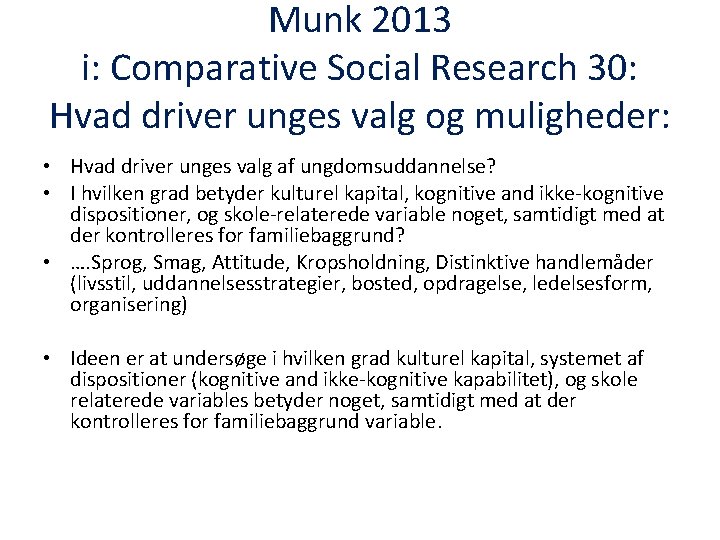 Munk 2013
i: Comparative Social Research 30:
Hvad driver unges valg og muligheder:

• Hvad driver unges valg af ungdomsuddannelse?
• I hvilken grad betyder kulturel kapital, kognitive and ikke-kognitive dispositioner, og skole-relaterede variable noget, samtidigt med at der kontrolleres for familiebaggrund?
• ….Sprog, Smag, Attitude, Kropsholdning, Distinktive handlemåder (livsstil, uddannelsesstrategier, bosted, opdragelse, ledelsesform, organisering)

• Ideen er at undersøge i hvilken grad kulturel kapital, systemet af dispositioner (kognitive and ikke-kognitive kapabilitet), og skole relaterede variables betyder noget, samtidigt med at der kontrolleres for familiebaggrund variable.